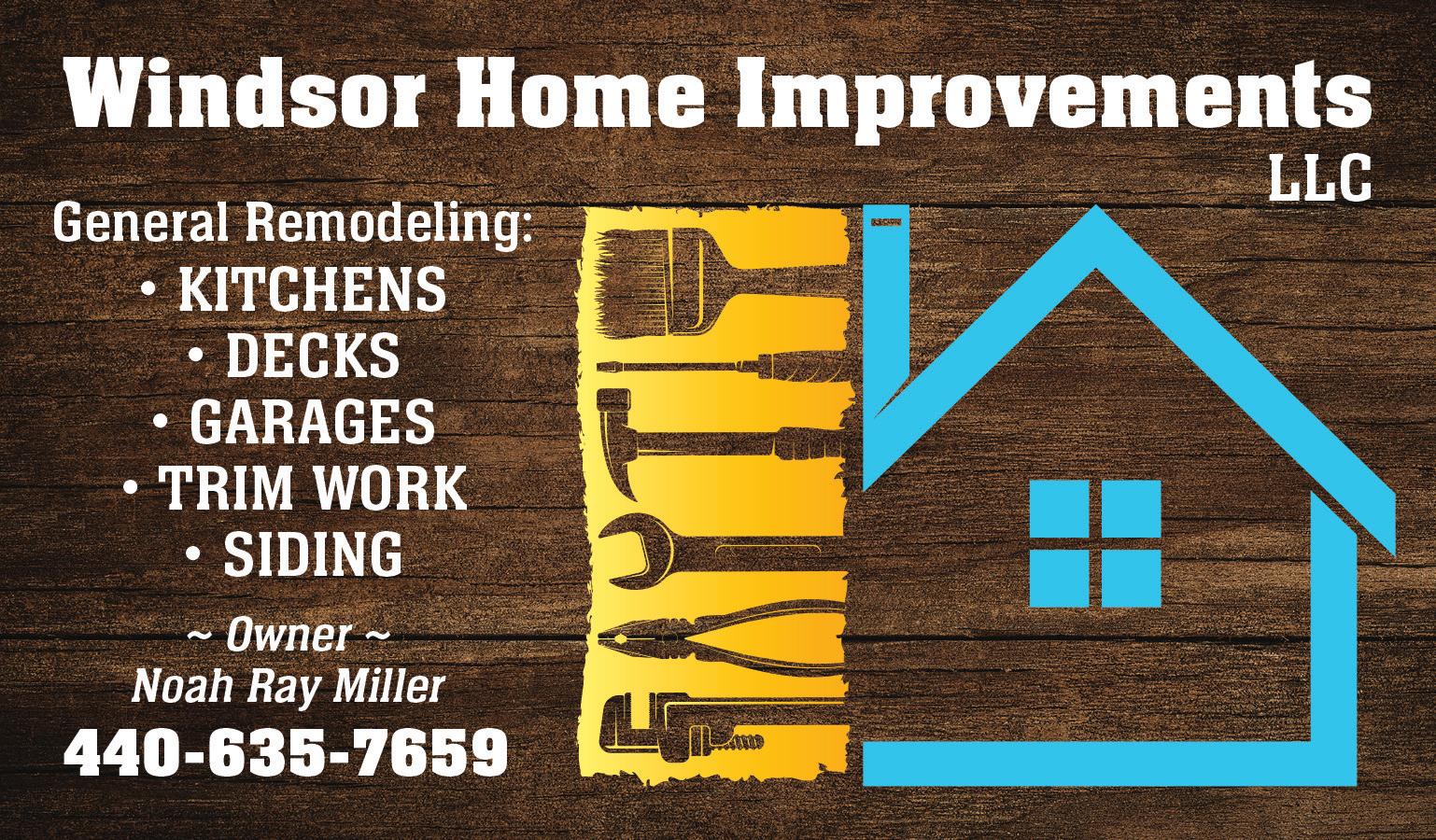 Windsor Home Improvements
LLC

General Remodeling:
• KITCHENS
• DECKS
• GARAGES
• TRIM WORK
• SIDING

~ Owner ~
Noah Ray Miller

440-635-7659